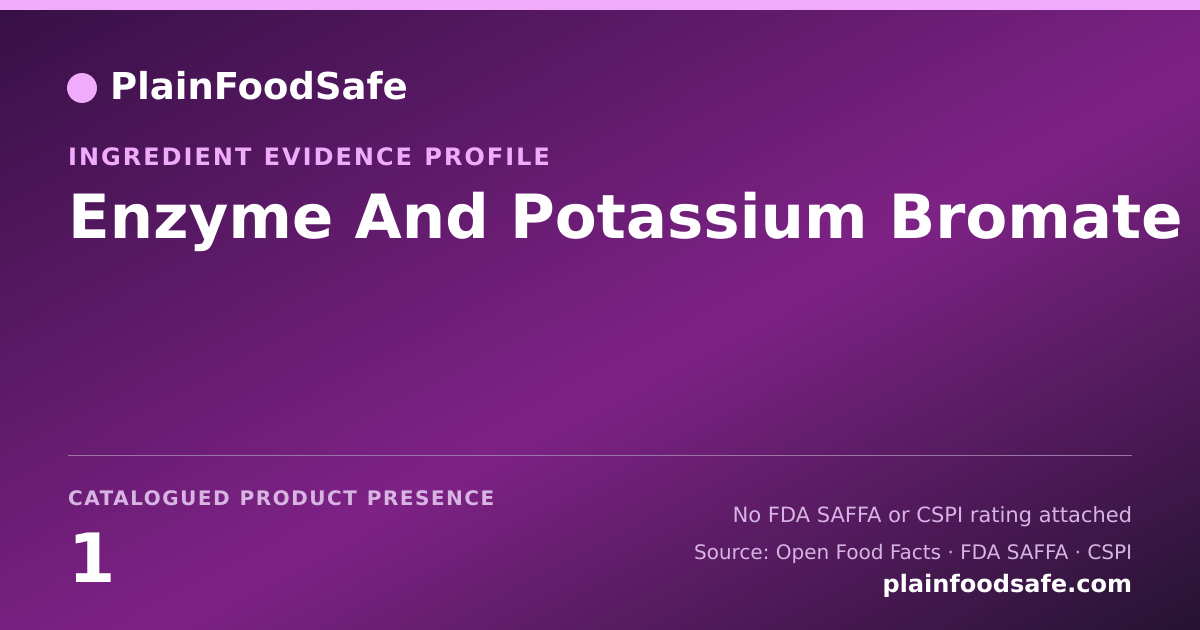 PlainFoodSafe

INGREDIENT EVIDENCE PROFILE

Enzyme And Potassium Bromate

CATALOGUED PRODUCT PRESENCE

1

No FDA SAFFA or CSPI rating attached

Source: Open Food Facts · FDA SAFFA · CSPI

plainfoodsafe.com